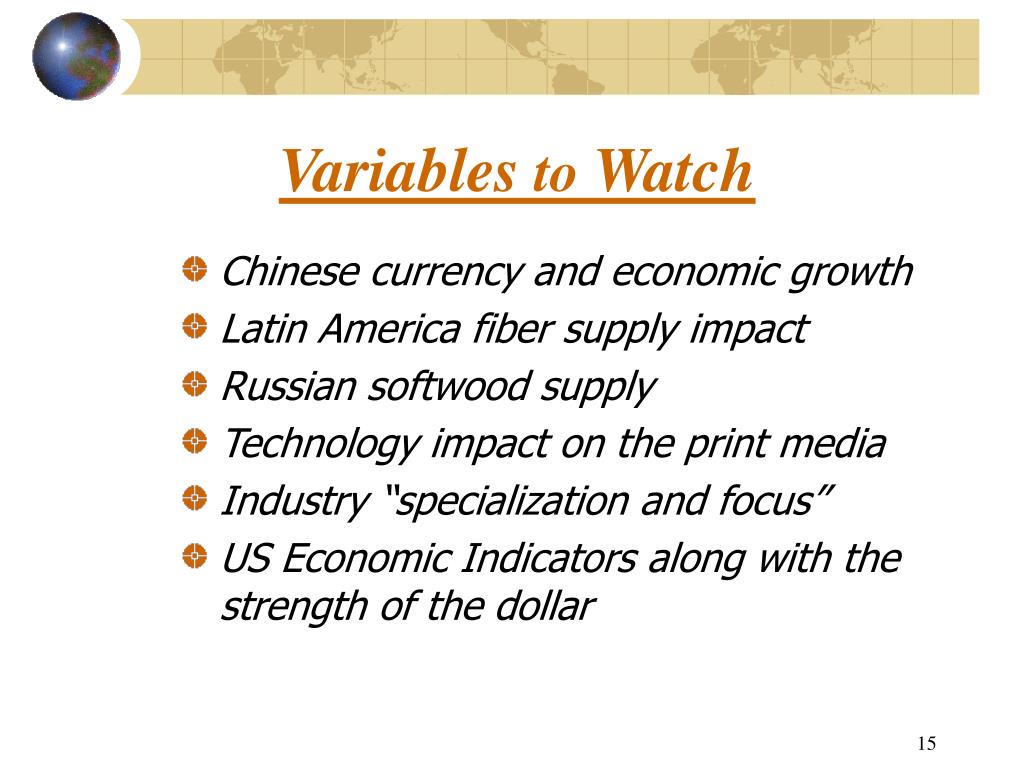 Variables to Watch

Chinese currency and economic growth
Latin America fiber supply impact
Russian softwood supply
Technology impact on the print media
Industry “specialization and focus”
US Economic Indicators along with the strength of the dollar

15